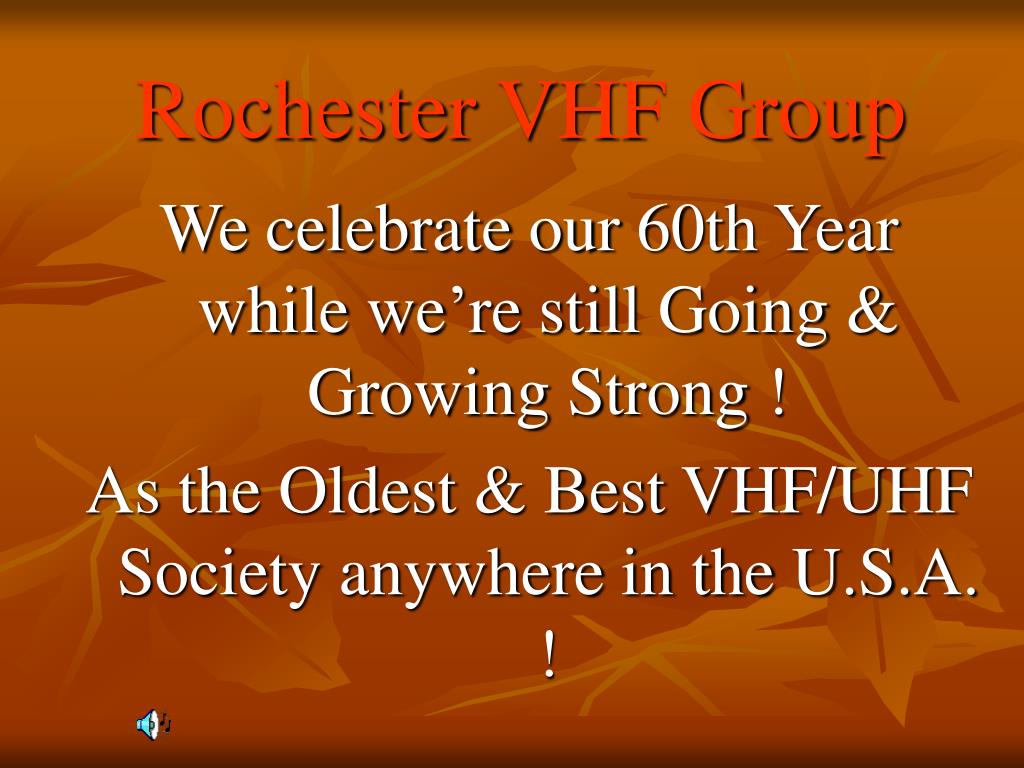 Rochester VHF Group

We celebrate our 60th Year while we’re still Going & Growing Strong !

As the Oldest & Best VHF/UHF Society anywhere in the U.S.A. !